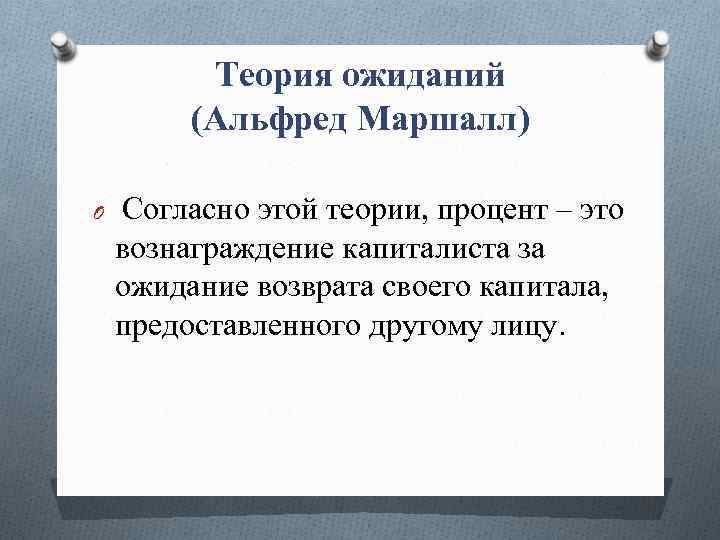 Теория ожиданий
(Альфред Маршалл)

Согласно этой теории, процент – это вознаграждение капиталиста за ожидание возврата своего капитала, предоставленного другому лицу.